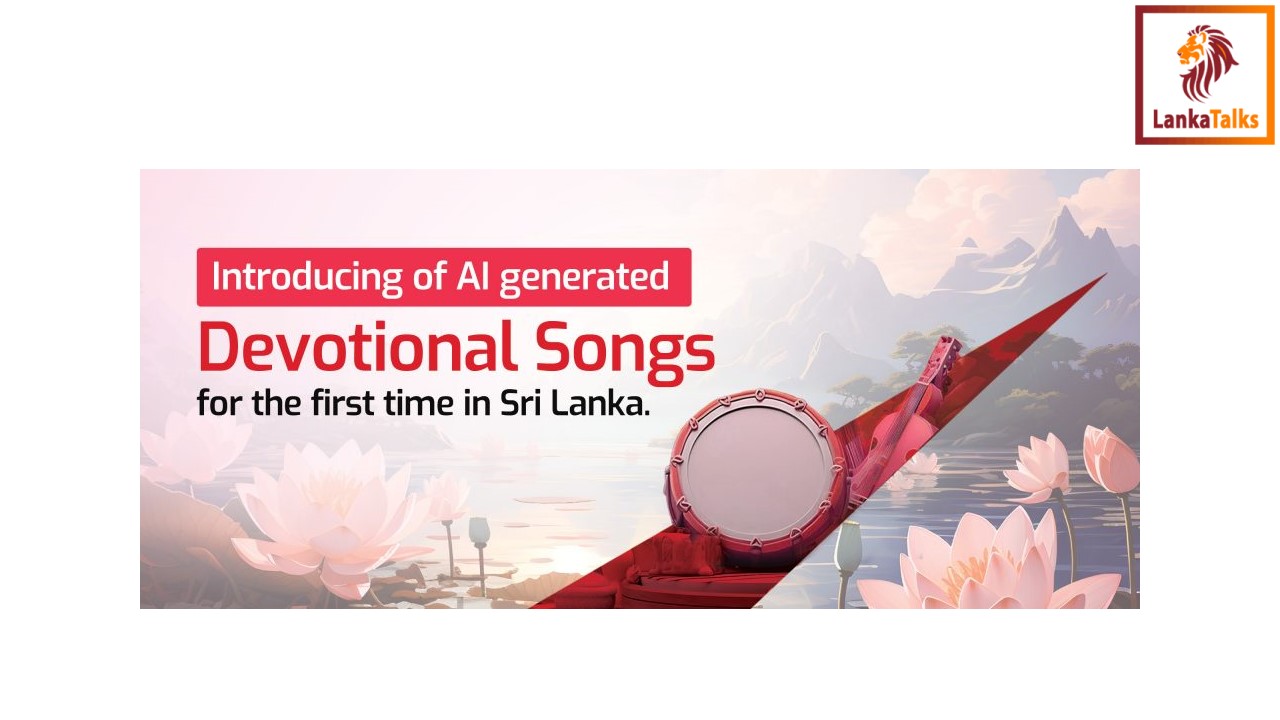 LankaTalks

Introducing of AI generated
Devotional Songs
for the first time in Sri Lanka.